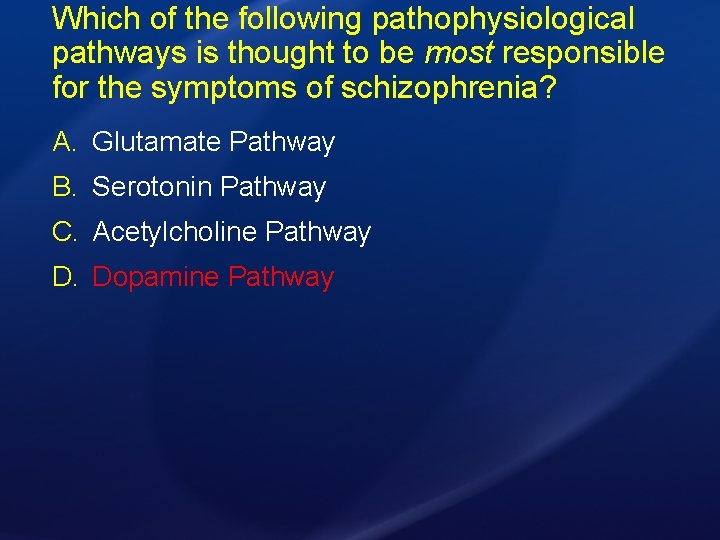 Which of the following pathophysiological pathways is thought to be most responsible for the symptoms of schizophrenia?

A. Glutamate Pathway

B. Serotonin Pathway

C. Acetylcholine Pathway

D. Dopamine Pathway